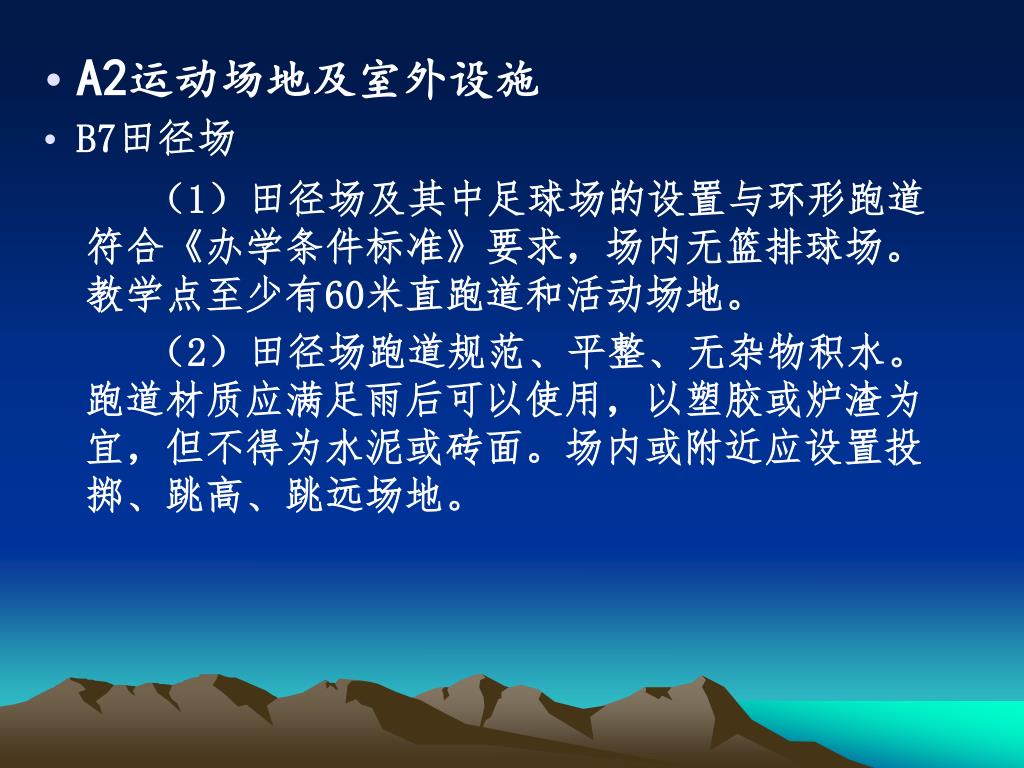 • A2运动场地及室外设施
• B7田径场

（1）田径场及其中足球场的设置与环形跑道符合《办学条件标准》要求，场内无篮排球场。教学点至少有60米直跑道和活动场地。

（2）田径场跑道规范、平整、无杂物积水。跑道材质应满足雨后可以使用，以塑胶或炉渣为宜，但不得为水泥或砖面。场内或附近应设置投掷、跳高、跳远场地。